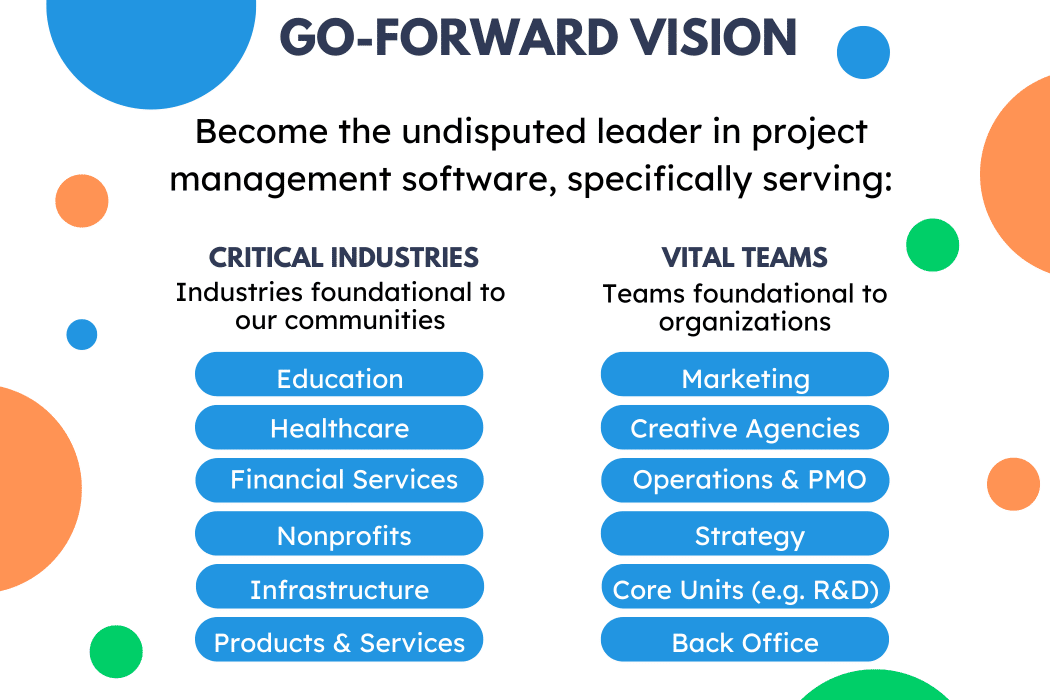 GO-FORWARD VISION

Become the undisputed leader in project management software, specifically serving:

CRITICAL INDUSTRIES
Industries foundational to our communities

Education
Healthcare
Financial Services
Nonprofits
Infrastructure
Products & Services

VITAL TEAMS
Teams foundational to organizations

Marketing
Creative Agencies
Operations & PMO
Strategy
Core Units (e.g. R&D)
Back Office